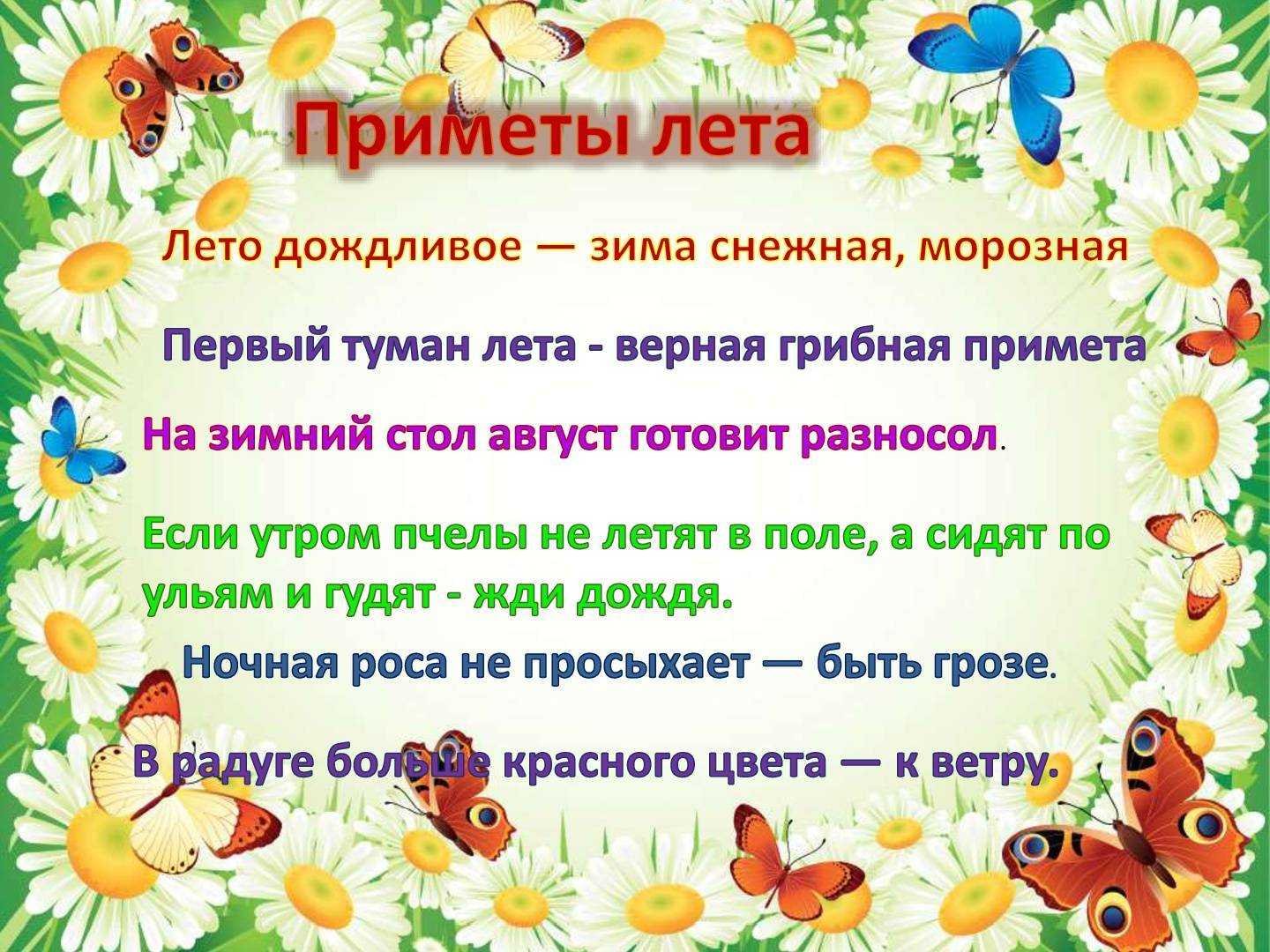 Приметы лета

Лето дождливое — зима снежная, морозная

Первый туман лета - верная грибная примета

На зимний стол август готовит разносол.

Если утром пчелы не летят в поле, а сидят по ульям и гудят - жди дождя.

Ночная роса не просыхает — быть грозе.

В радуге больше красного цвета — к ветру.